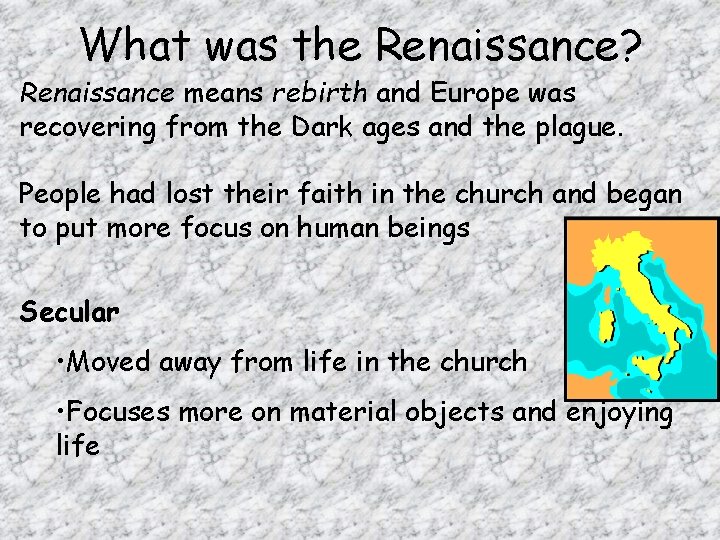 What was the Renaissance?

Renaissance means rebirth and Europe was recovering from the Dark ages and the plague.

People had lost their faith in the church and began to put more focus on human beings

Secular

•Moved away from life in the church

•Focuses more on material objects and enjoying life